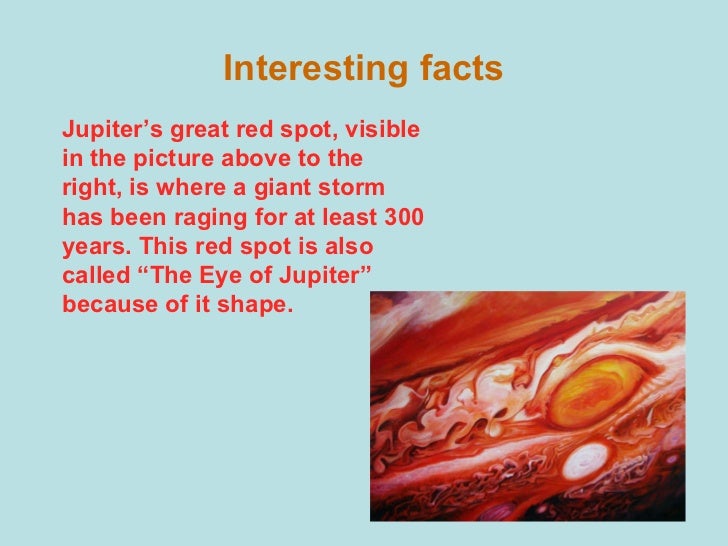 Interesting facts

Jupiter’s great red spot, visible in the picture above to the right, is where a giant storm has been raging for at least 300 years. This red spot is also called “The Eye of Jupiter” because of it shape.